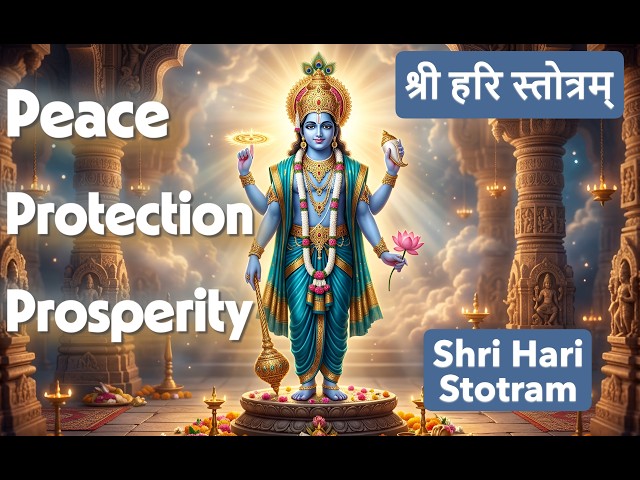 Peace
Protection
Prosperity

श्री हरि स्तोत्रम्

Shri Hari Stotram